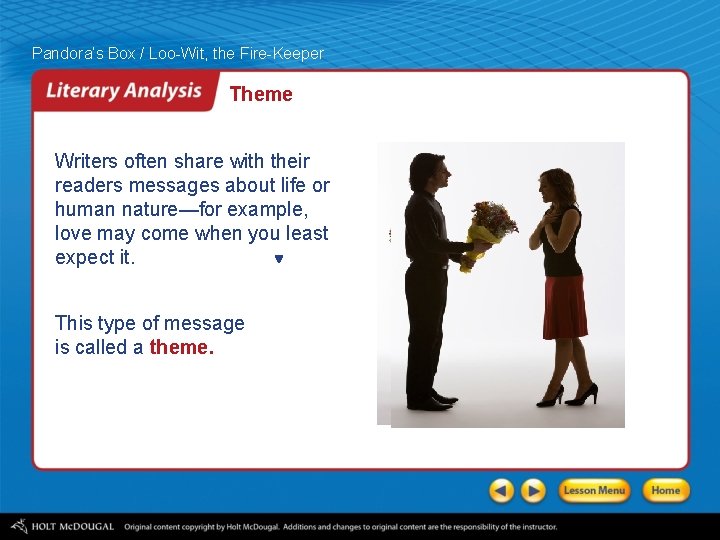 Pandora's Box / Loo-Wit, the Fire-Keeper

Literary Analysis Theme

Writers often share with their readers messages about life or human nature—for example, love may come when you least expect it.

This type of message is called a theme.

Lesson Menu Home

HOLT McDOUGAL Original content copyright by Holt McDougal. Additions and changes to original content are the responsibility of the instructor.